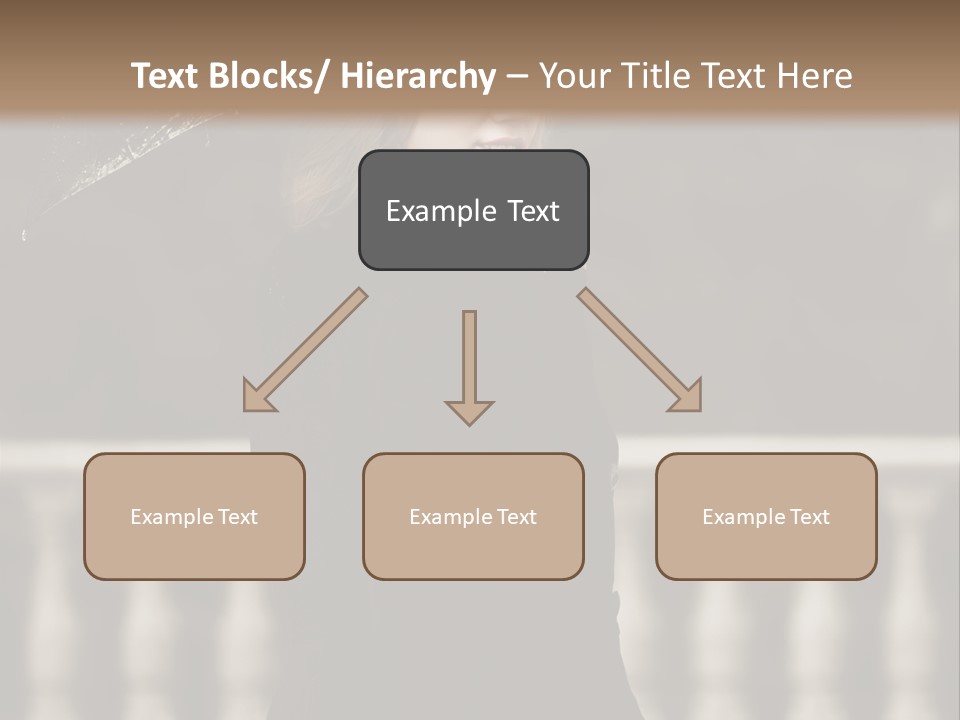 Text Blocks/ Hierarchy – Your Title Text Here

Example Text

Example Text

Example Text

Example Text